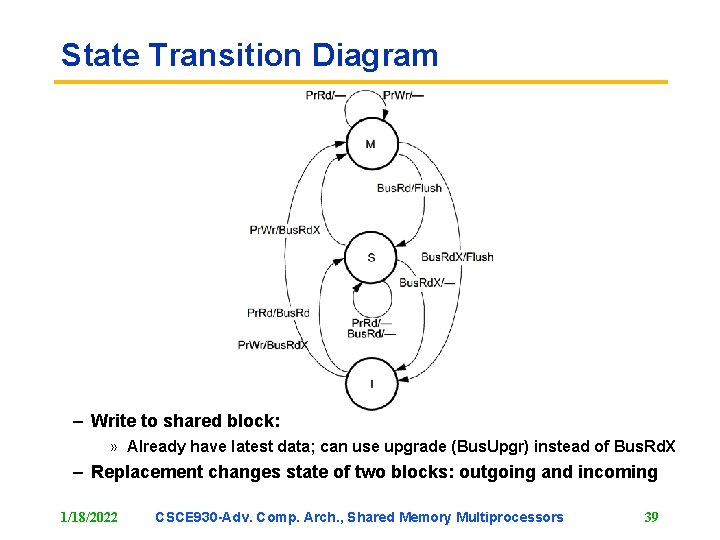 State Transition Diagram

PrRd/— PrWr/—

M

BusRd/Flush

PrWr/BusRdX

S

BusRdX/Flush

BusRdX/—

PrRd/BusRd

PrRd/—
BusRd/—

PrWr/BusRdX

I

– Write to shared block:

» Already have latest data; can use upgrade (BusUpgr) instead of BusRdX

– Replacement changes state of two blocks: outgoing and incoming

1/18/2022 CSCE930-Adv. Comp. Arch., Shared Memory Multiprocessors 39